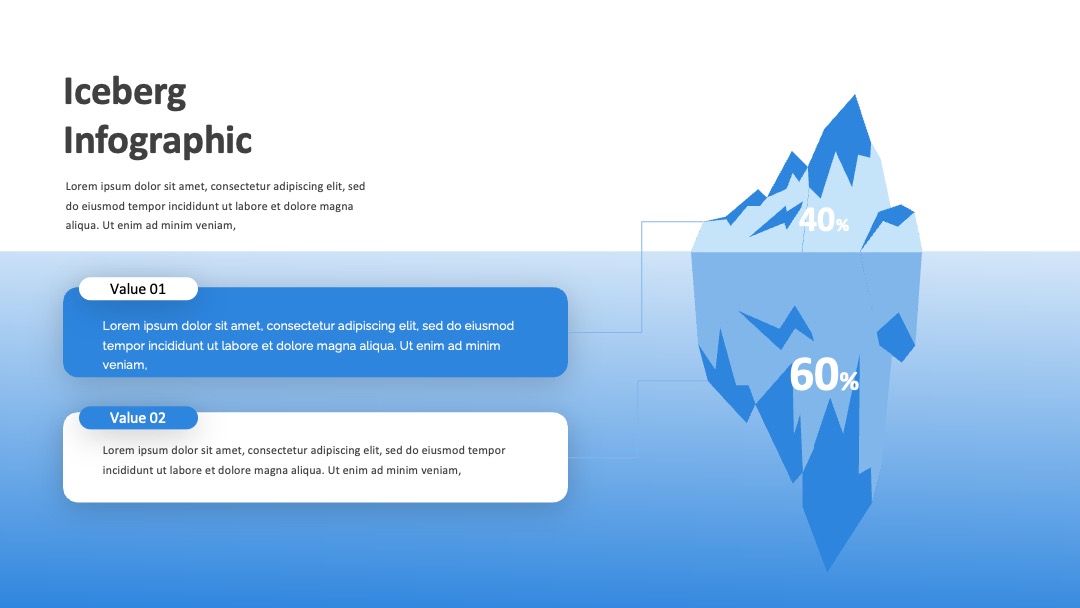 Iceberg Infographic

Lorem ipsum dolor sit amet, consectetur adipiscing elit, sed do eiusmod tempor incididunt ut labore et dolore magna aliqua. Ut enim ad minim veniam,

Value 01

Lorem ipsum dolor sit amet, consectetur adipiscing elit, sed do eiusmod tempor incididunt ut labore et dolore magna aliqua. Ut enim ad minim veniam,

Value 02

Lorem ipsum dolor sit amet, consectetur adipiscing elit, sed do eiusmod tempor incididunt ut labore et dolore magna aliqua. Ut enim ad minim veniam,

40%

60%